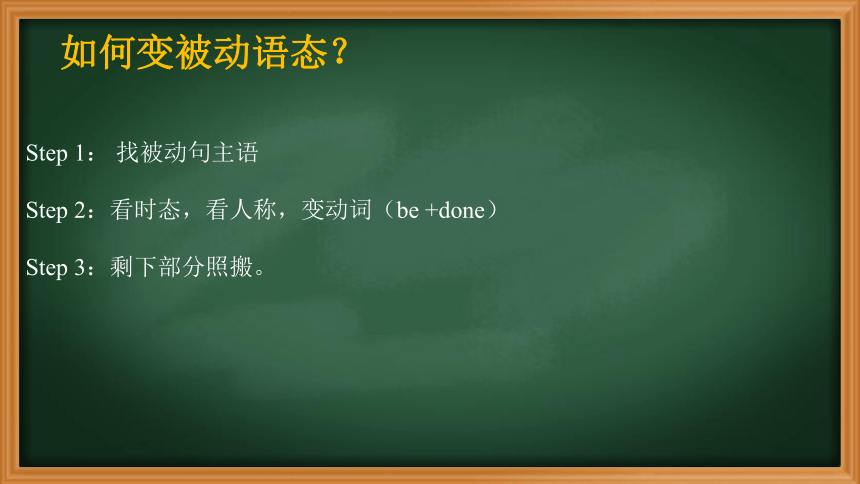 如何变被动语态？

Step 1： 找被动句主语

Step 2：看时态，看人称，变动词（be +done）

Step 3：剩下部分照搬。